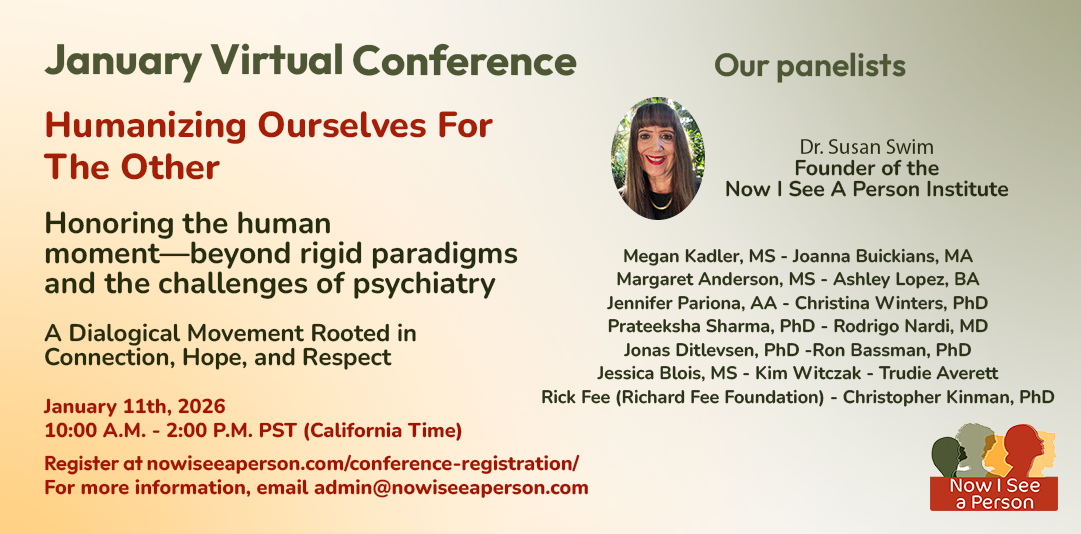 January Virtual Conference

Humanizing Ourselves For The Other

Honoring the human moment—beyond rigid paradigms and the challenges of psychiatry

A Dialogical Movement Rooted in Connection, Hope, and Respect

January 11th, 2026
10:00 A.M. - 2:00 P.M. PST (California Time)

Register at nowiseeaperson.com/conference-registration/
For more information, email admin@nowiseeaperson.com

Our panelists

Dr. Susan Swim
Founder of the
Now I See A Person Institute

Megan Kadler, MS - Joanna Buickians, MA
Margaret Anderson, MS - Ashley Lopez, BA
Jennifer Pariona, AA - Christina Winters, PhD
Prateeksha Sharma, PhD - Rodrigo Nardi, MD
Jonas Ditlevsen, PhD -Ron Bassman, PhD
Jessica Blois, MS - Kim Witczak - Trudie Averett
Rick Fee (Richard Fee Foundation) - Christopher Kinman, PhD

Now I See a Person